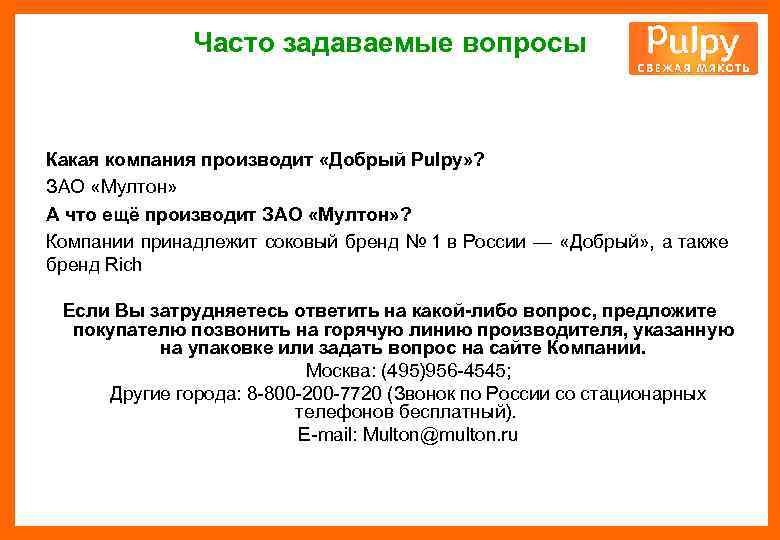 Часто задаваемые вопросы

Pulpy
СВЕЖАЯ МЯКОТЬ

Какая компания производит «Добрый Pulpy»?

ЗАО «Мултон»

А что ещё производит ЗАО «Мултон»?

Компании принадлежит соковый бренд № 1 в России — «Добрый», а также бренд Rich

Если Вы затрудняетесь ответить на какой-либо вопрос, предложите покупателю позвонить на горячую линию производителя, указанную на упаковке или задать вопрос на сайте Компании.

Москва: (495)956-4545;

Другие города: 8-800-200-7720 (Звонок по России со стационарных телефонов бесплатный).

E-mail: Multon@multon.ru